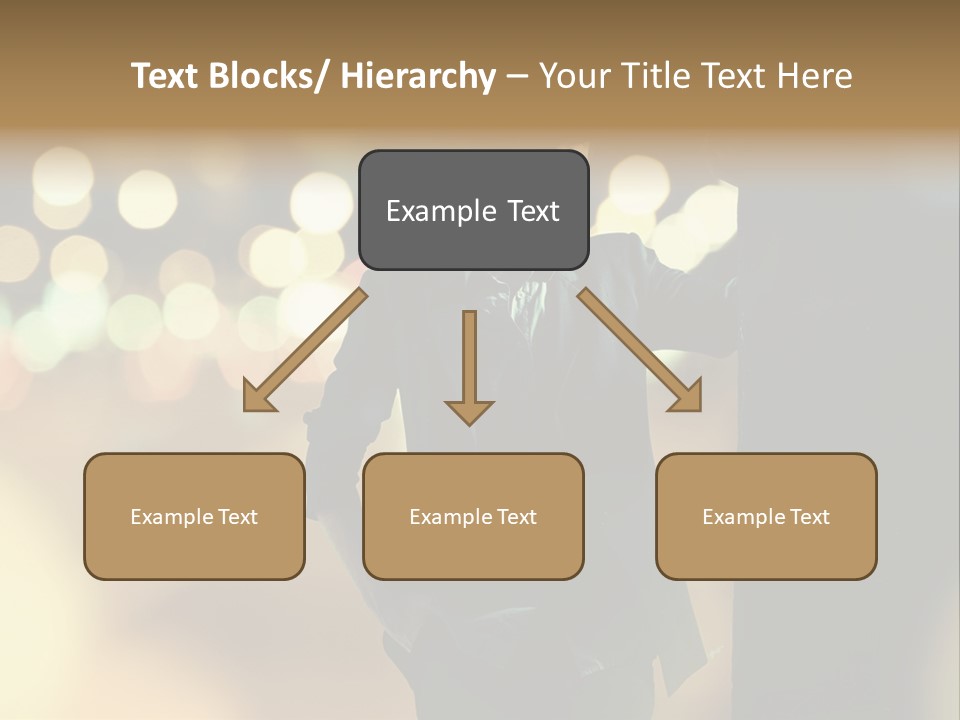 Text Blocks/ Hierarchy – Your Title Text Here

Example Text

Example Text

Example Text

Example Text